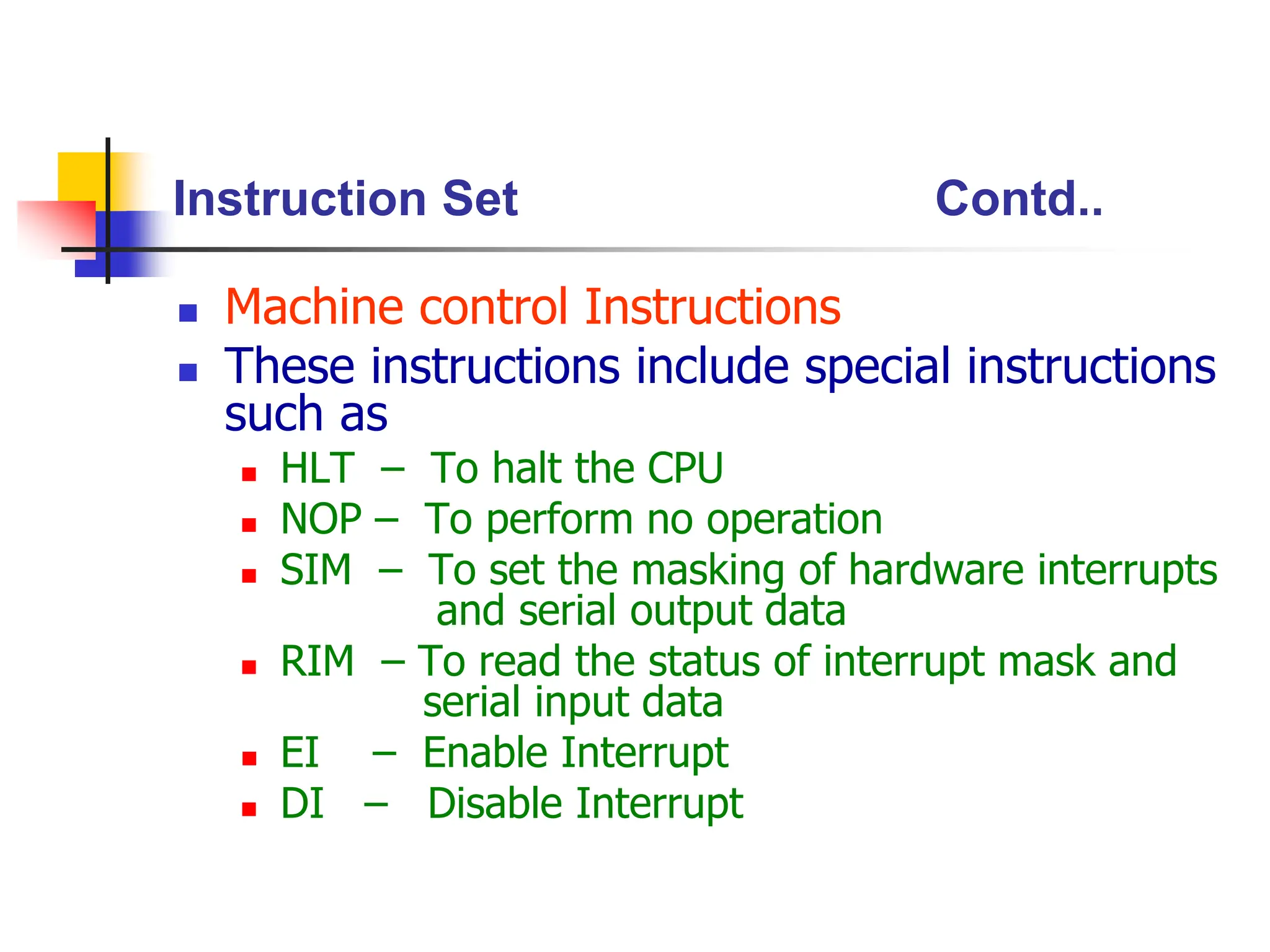 Instruction Set Contd..

- Machine control Instructions
- These instructions include special instructions such as
  - HLT – To halt the CPU
  - NOP – To perform no operation
  - SIM – To set the masking of hardware interrupts and serial output data
  - RIM – To read the status of interrupt mask and serial input data
  - EI – Enable Interrupt
  - DI – Disable Interrupt